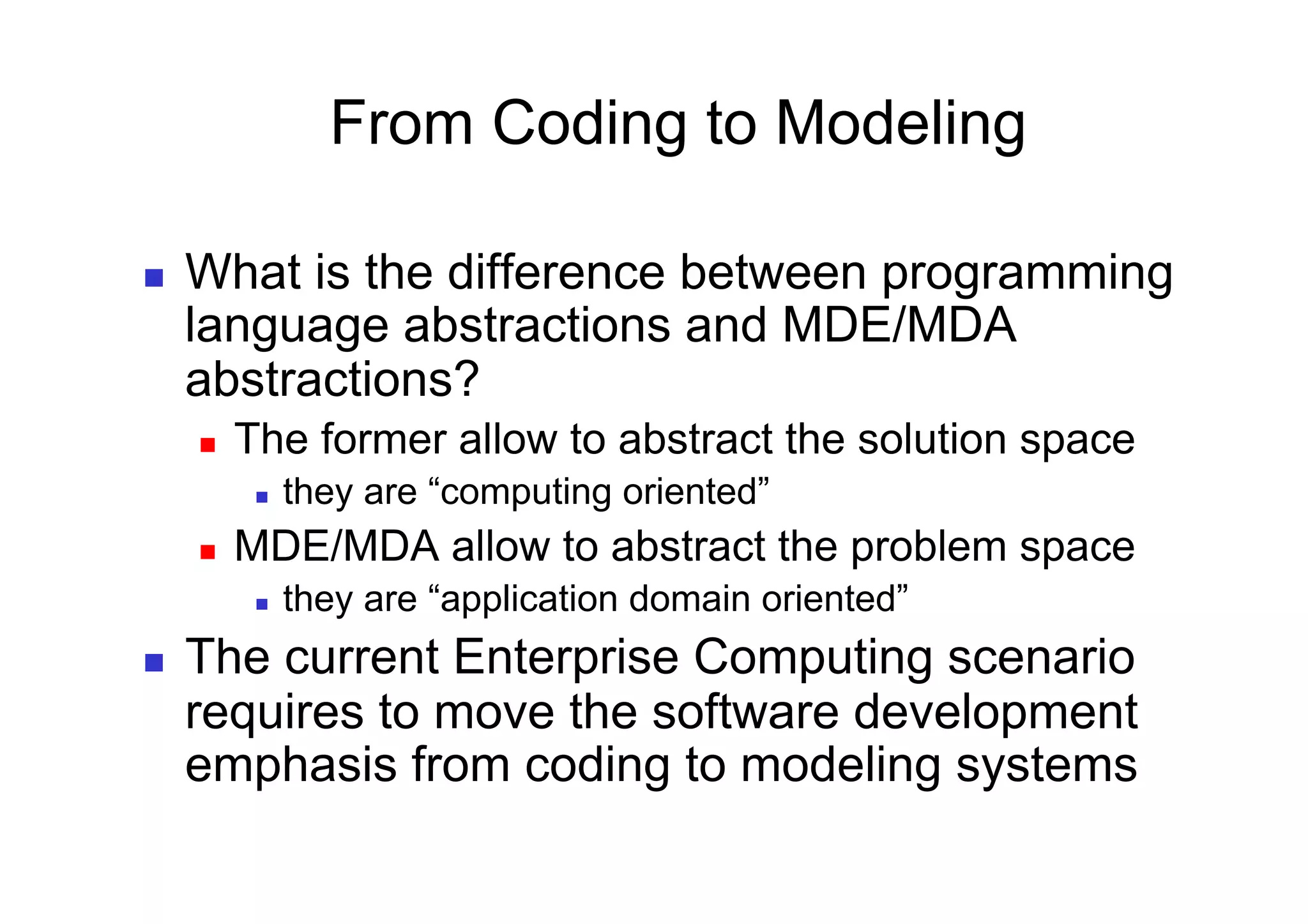 From Coding to Modeling

What is the difference between programming language abstractions and MDE/MDA abstractions?

The former allow to abstract the solution space

they are “computing oriented”

MDE/MDA allow to abstract the problem space

they are “application domain oriented”

The current Enterprise Computing scenario requires to move the software development emphasis from coding to modeling systems